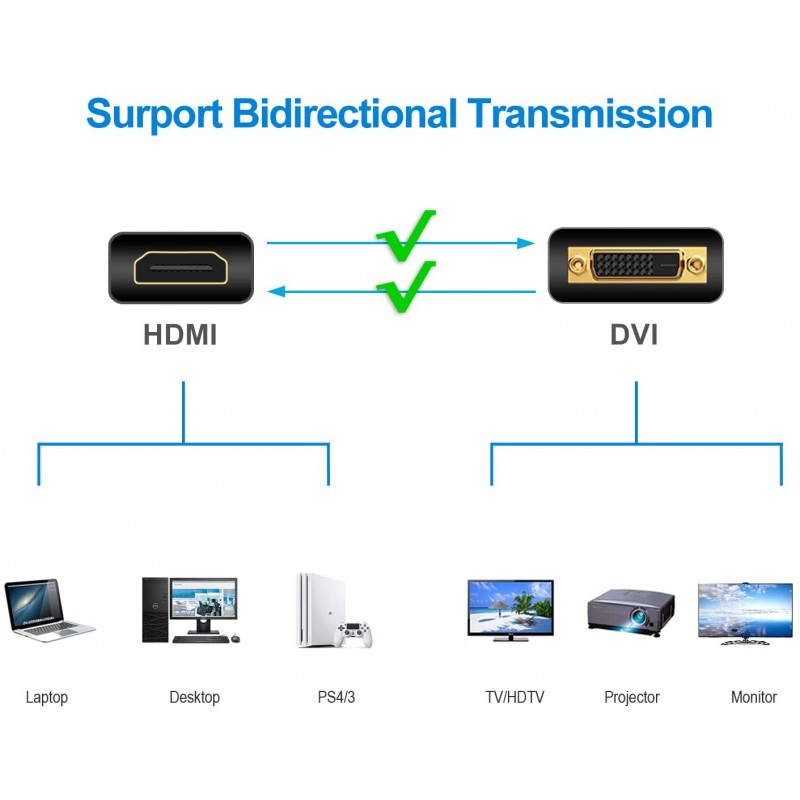 Surport Bidirectional Transmission

HDMI

DVI

Laptop

Desktop

PS4/3

TV/HDTV

Projector

Monitor